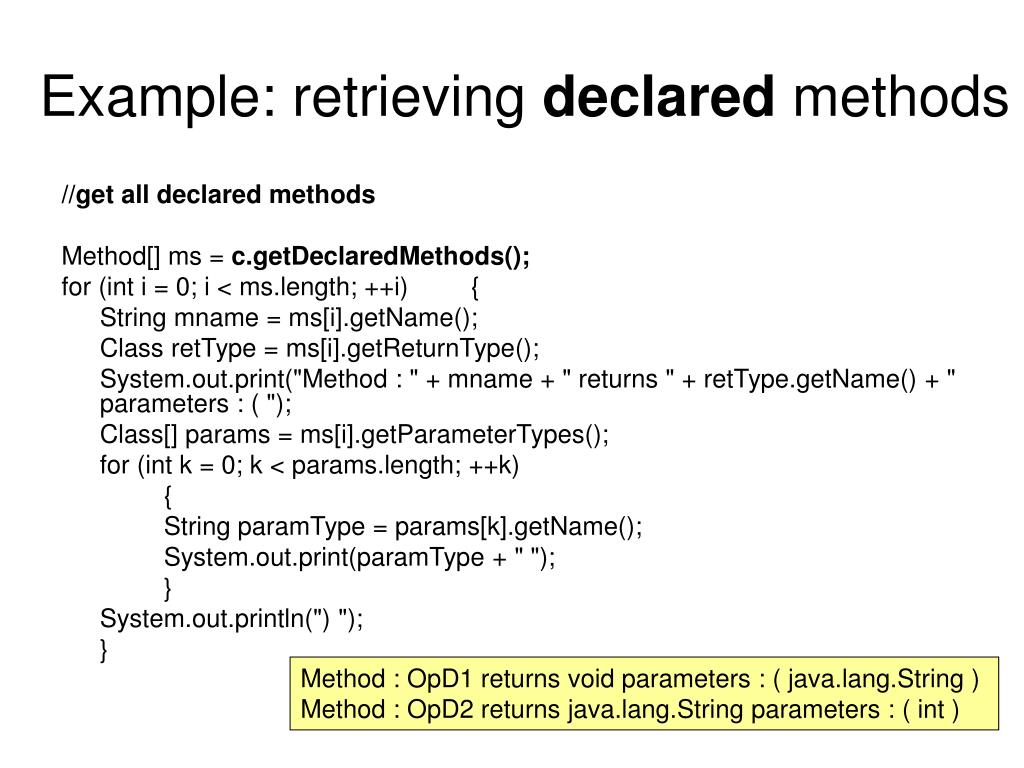 Example: retrieving declared methods

//get all declared methods

Method[] ms = c.getDeclaredMethods();
for (int i = 0; i < ms.length; ++i) {
String mname = ms[i].getName();
Class retType = ms[i].getReturnType();
System.out.print("Method : " + mname + " returns " + retType.getName() + " parameters : ( ");
Class[] params = ms[i].getParameterTypes();
for (int k = 0; k < params.length; ++k)
{
String paramType = params[k].getName();
System.out.print(paramType + " ");
}
System.out.println(") ");
}

Method : OpD1 returns void parameters : ( java.lang.String )
Method : OpD2 returns java.lang.String parameters : ( int )